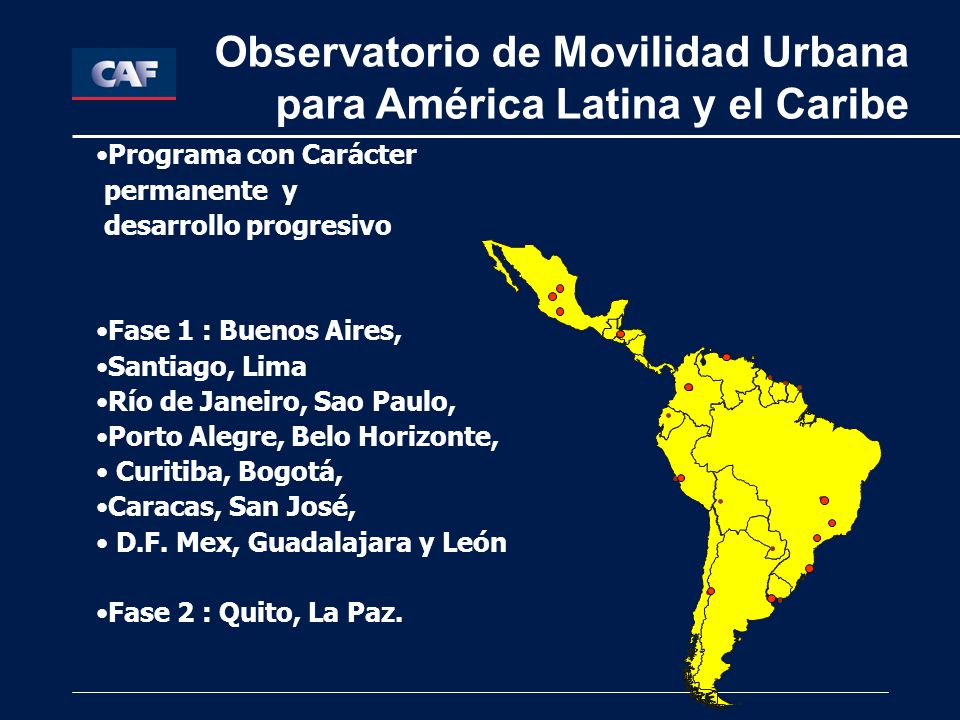 CAF

Observatorio de Movilidad Urbana para América Latina y el Caribe

•Programa con Carácter permanente y desarrollo progresivo

•Fase 1 : Buenos Aires,
•Santiago, Lima
•Río de Janeiro, Sao Paulo,
•Porto Alegre, Belo Horizonte,
• Curitiba, Bogotá,
•Caracas, San José,
• D.F. Mex, Guadalajara y León

•Fase 2 : Quito, La Paz.